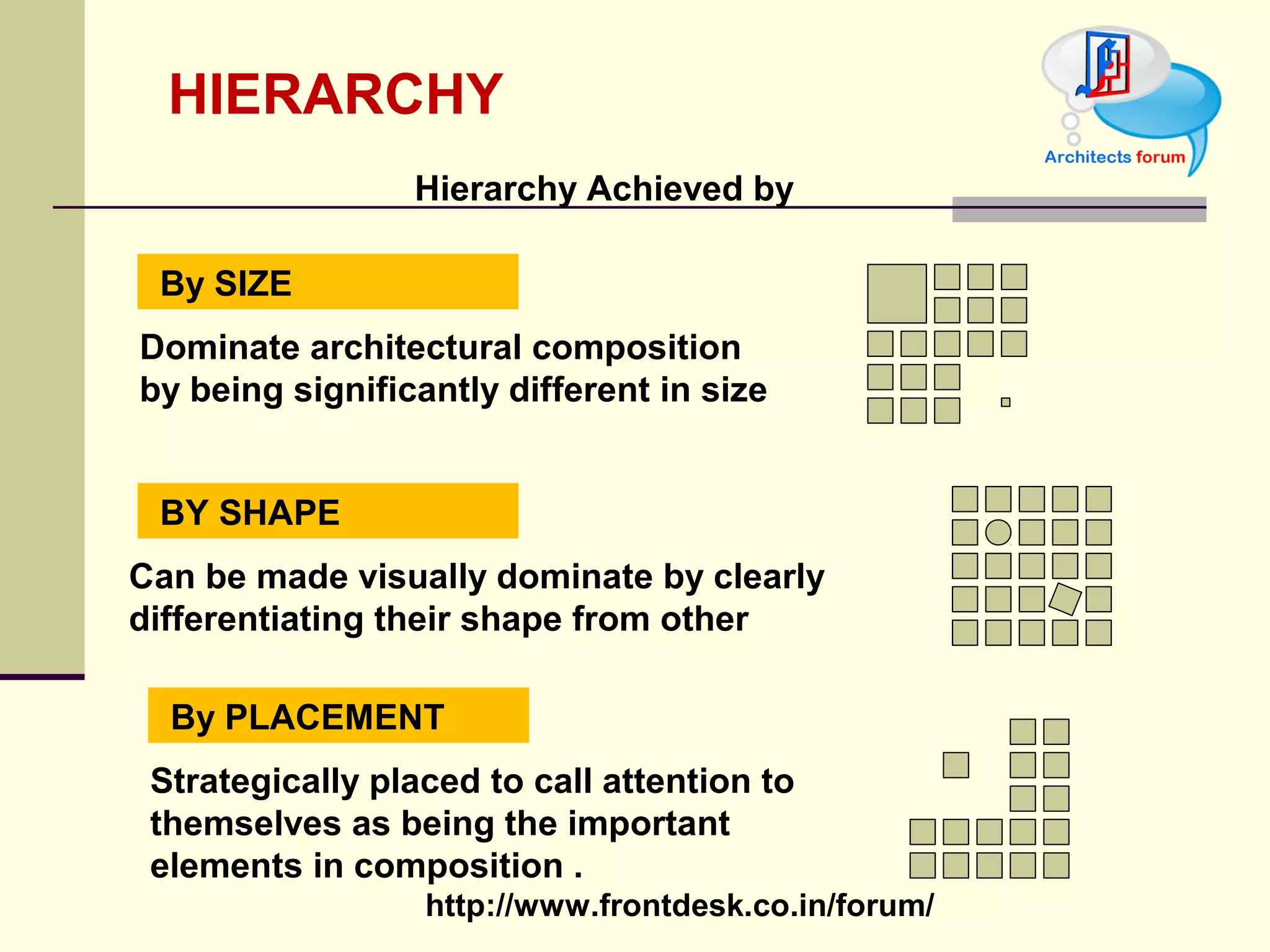 HIERARCHY

Architects forum

Hierarchy Achieved by

By SIZE

Dominate architectural composition by being significantly different in size

BY SHAPE

Can be made visually dominate by clearly differentiating their shape from other

By PLACEMENT

Strategically placed to call attention to themselves as being the important elements in composition .

http://www.frontdesk.co.in/forum/